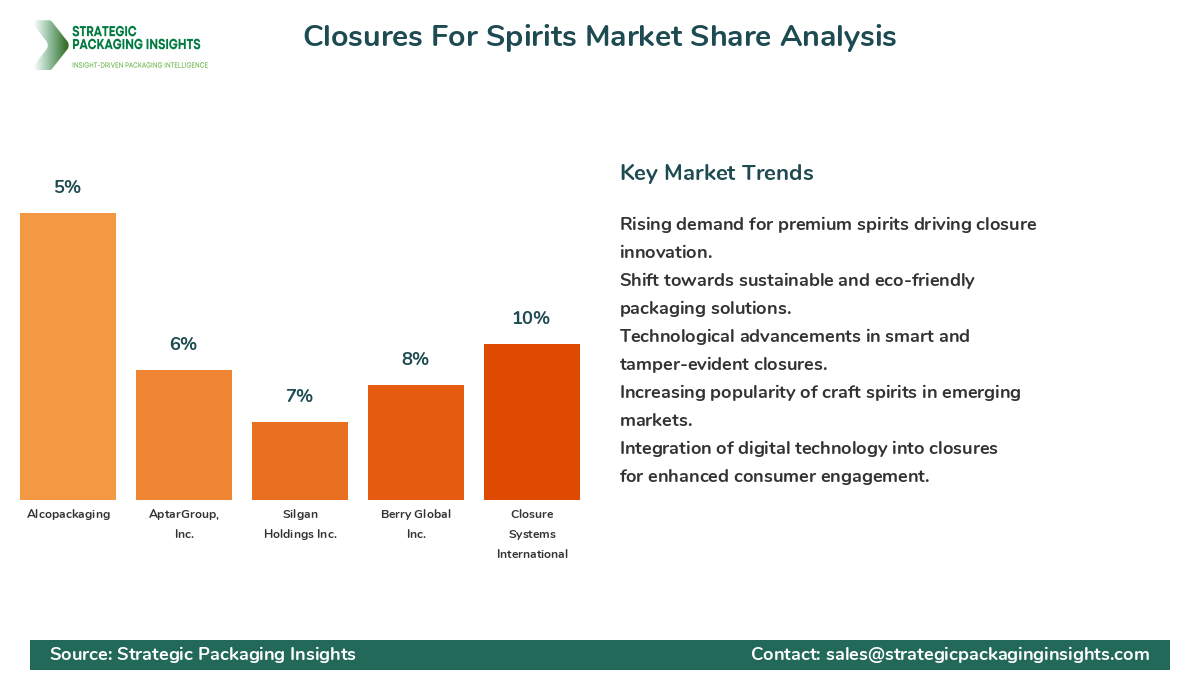 STRATEGIC PACKAGING INSIGHTS
INSIGHT-DRIVEN PACKAGING INTELLIGENCE

Closures For Spirits Market Share Analysis

5%
6%
7%
8%
10%

Alcopackaging
AptarGroup, Inc.
Silgan Holdings Inc.
Berry Global Inc.
Closure Systems International

Key Market Trends

Rising demand for premium spirits driving closure innovation.
Shift towards sustainable and eco-friendly packaging solutions.
Technological advancements in smart and tamper-evident closures.
Increasing popularity of craft spirits in emerging markets.
Integration of digital technology into closures for enhanced consumer engagement.

Source: Strategic Packaging Insights
Contact: sales@strategicpackaginginsights.com